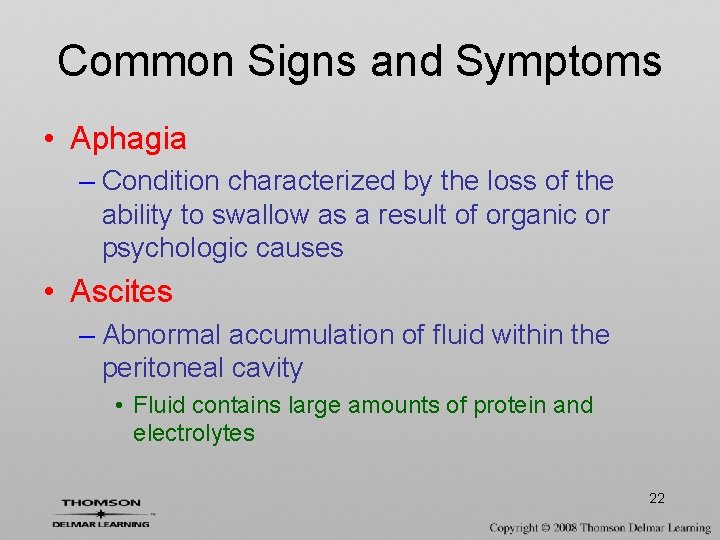 Common Signs and Symptoms

• Aphagia

– Condition characterized by the loss of the ability to swallow as a result of organic or psychologic causes

• Ascites

– Abnormal accumulation of fluid within the peritoneal cavity

• Fluid contains large amounts of protein and electrolytes

22

THOMSON
DELMAR LEARNING

Copyright © 2008 Thomson Delmar Learning